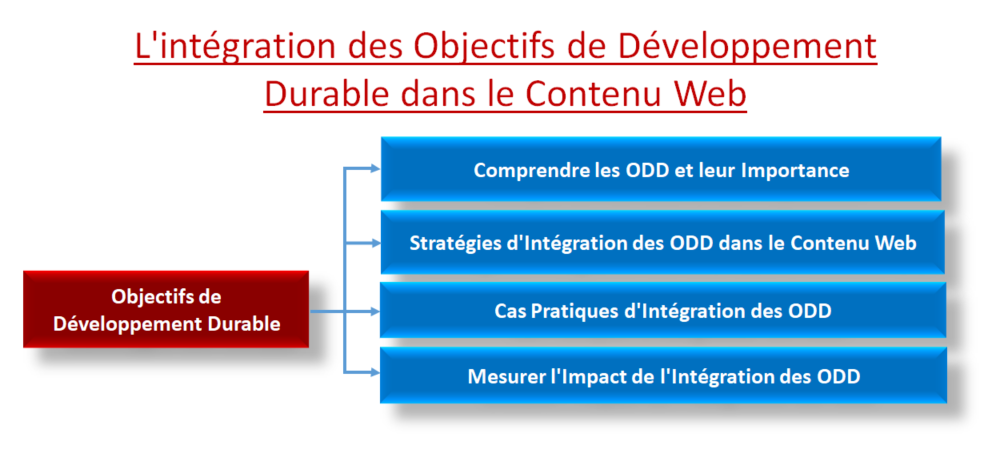 L'intégration des Objectifs de Développement Durable dans le Contenu Web

Objectifs de Développement Durable

Comprendre les ODD et leur Importance

Stratégies d'Intégration des ODD dans le Contenu Web

Cas Pratiques d'Intégration des ODD

Mesurer l'Impact de l'Intégration des ODD